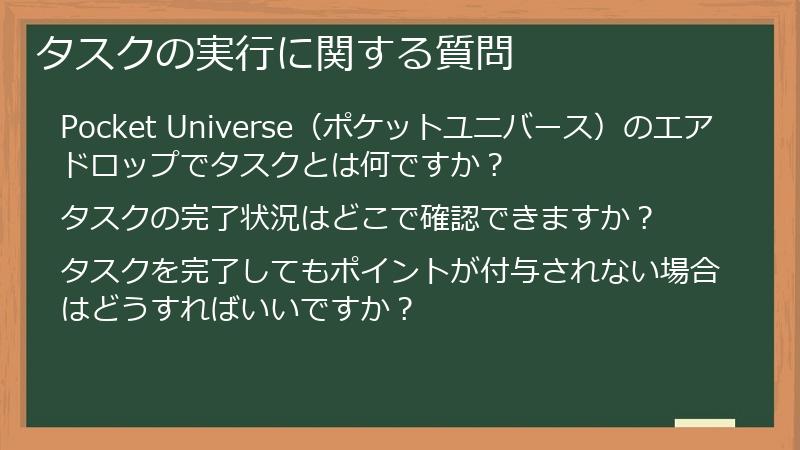 タスクの実行に関する質問

Pocket Universe（ポケットユニバース）のエアドロップでタスクとは何ですか？

タスクの完了状況はどこで確認できますか？

タスクを完了してもポイントが付与されない場合はどうすればいいですか？